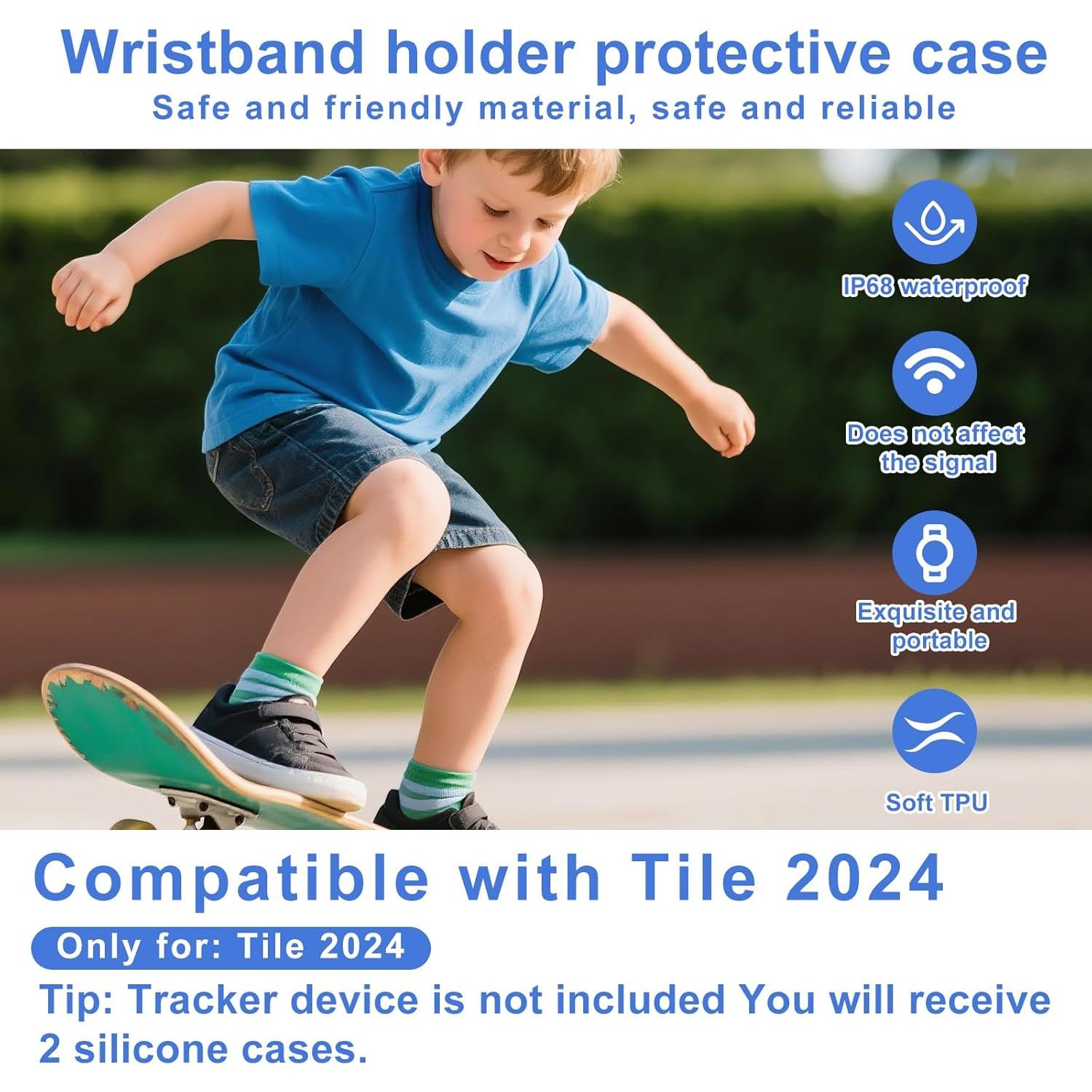 Wristband holder protective case
Safe and friendly material, safe and reliable

IP68 waterproof

Does not affect the signal

Exquisite and portable

Soft TPU

Compatible with Tile 2024

Only for: Tile 2024

Tip: Tracker device is not included You will receive 2 silicone cases.